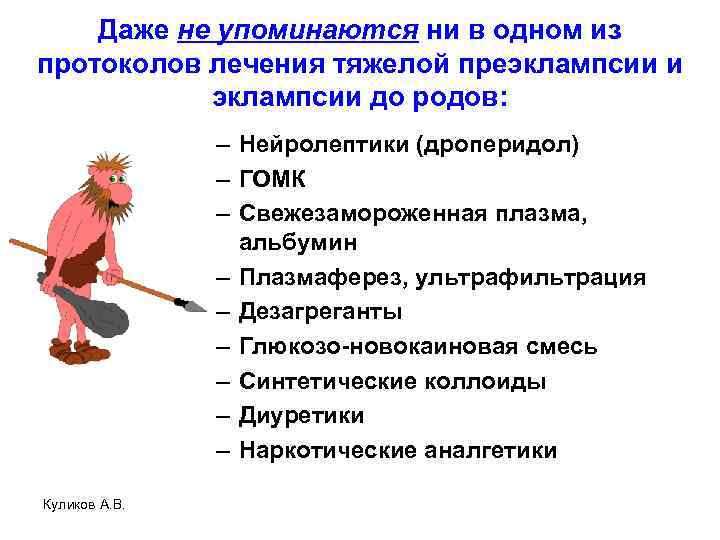 Даже не упоминаются ни в одном из протоколов лечения тяжелой преэклампсии и эклампсии до родов:

– Нейролептики (дроперидол)
– ГОМК
– Свежезамороженная плазма, альбумин
– Плазмаферез, ультрафильтрация
– Дезагреганты
– Глюкозо-новокаиновая смесь
– Синтетические коллоиды
– Диуретики
– Наркотические аналгетики

Куликов А.В.